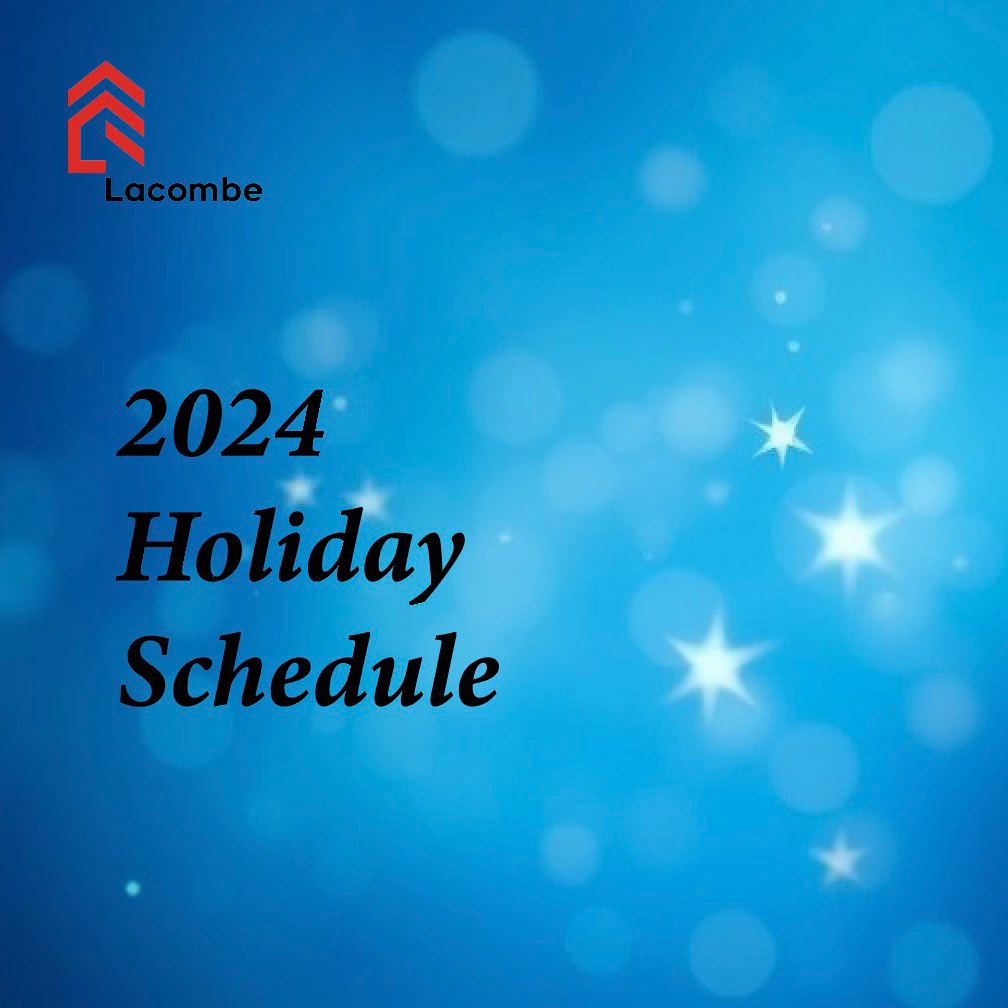 Lacombe

2024
Holiday
Schedule